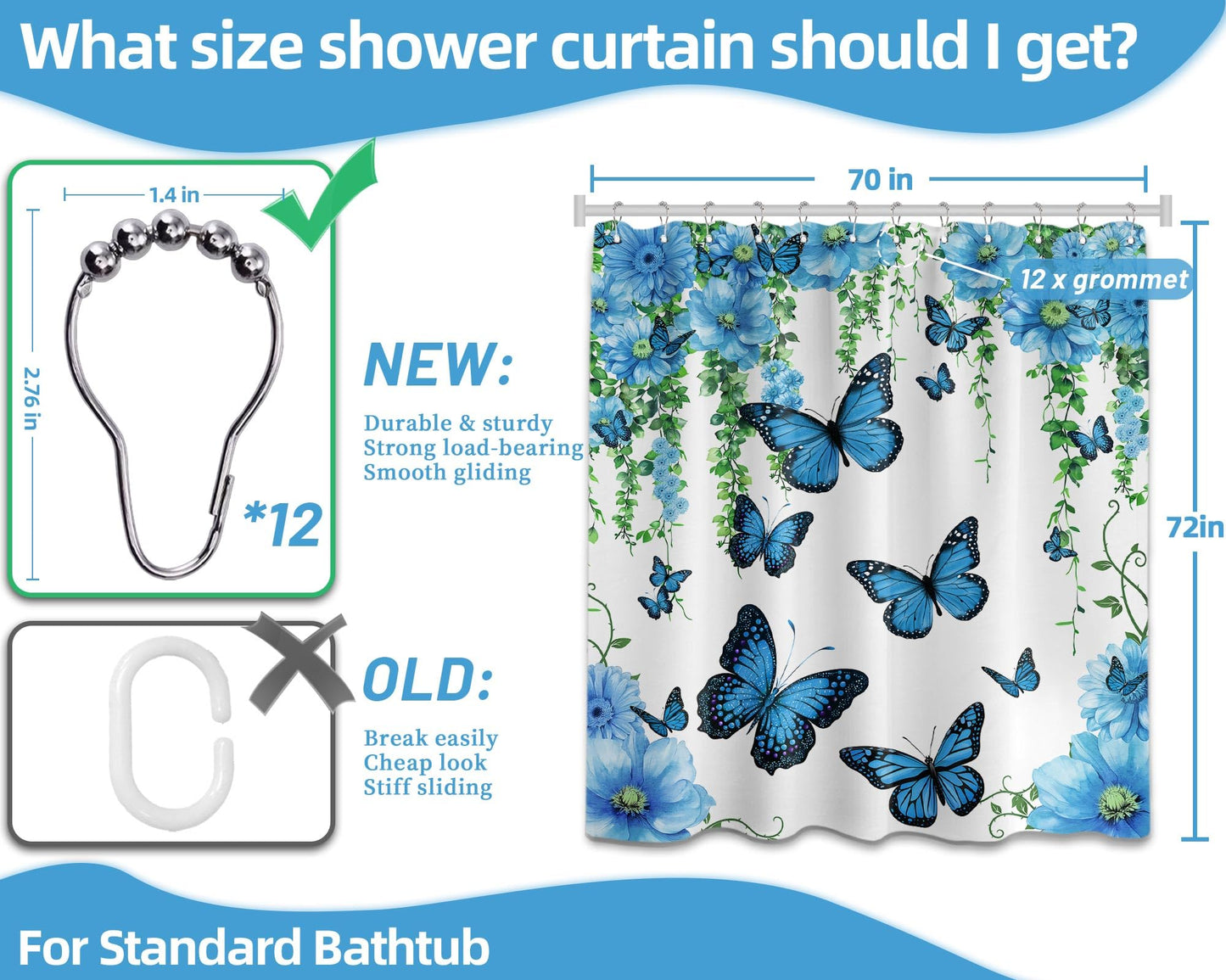 What size shower curtain should I get?

1.4 in

2.76 in

*12

NEW:

Durable & sturdy
Strong load-bearing
Smooth gliding

OLD:

Break easily
Cheap look
Stiff sliding

70 in

12 x grommet

72in

For Standard Bathtub